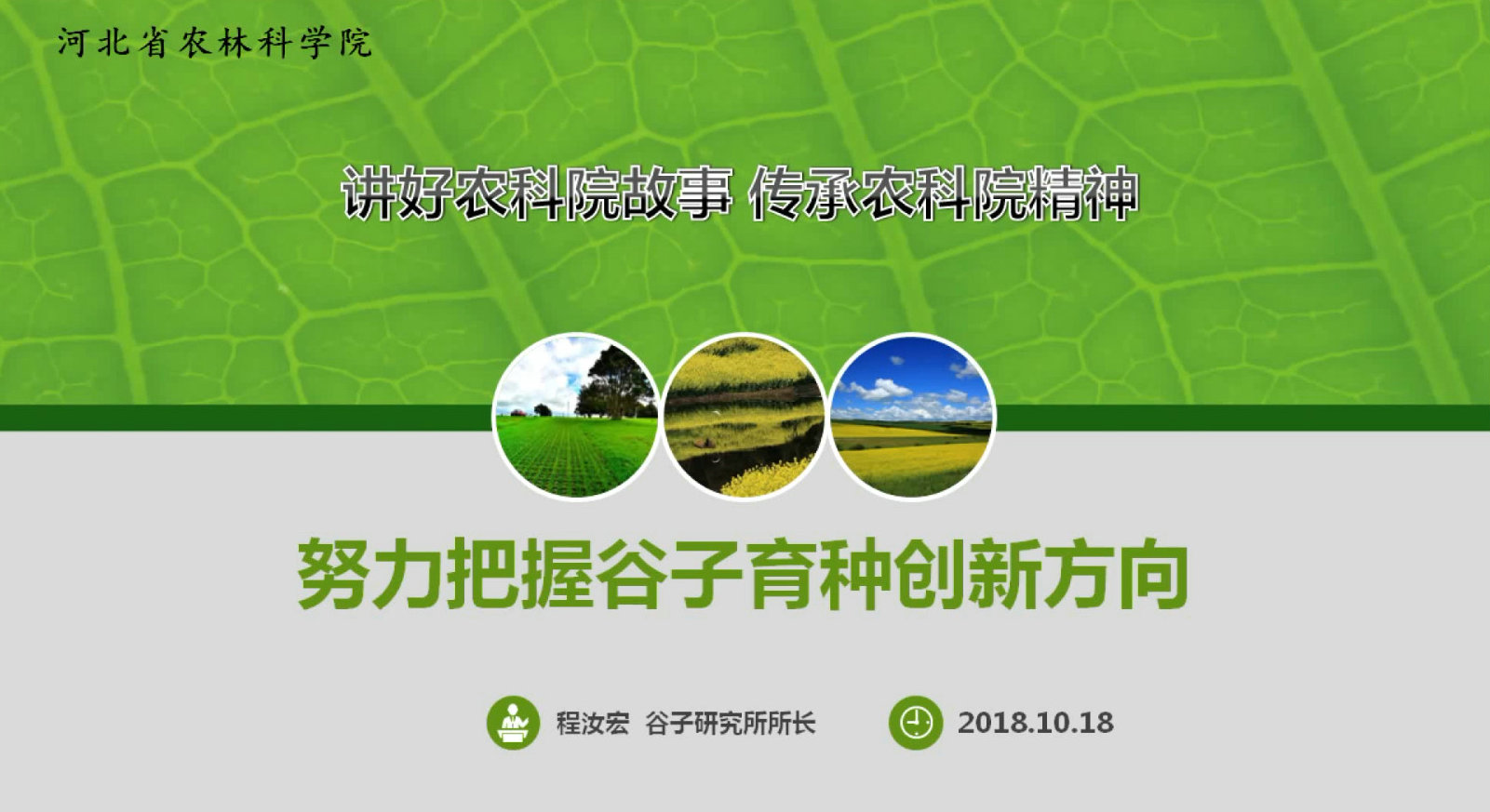 河北省农林科学院

讲好农科院故事 传承农科院精神

努力把握谷子育种创新方向

程汝宏 谷子研究所所长

2018.10.18